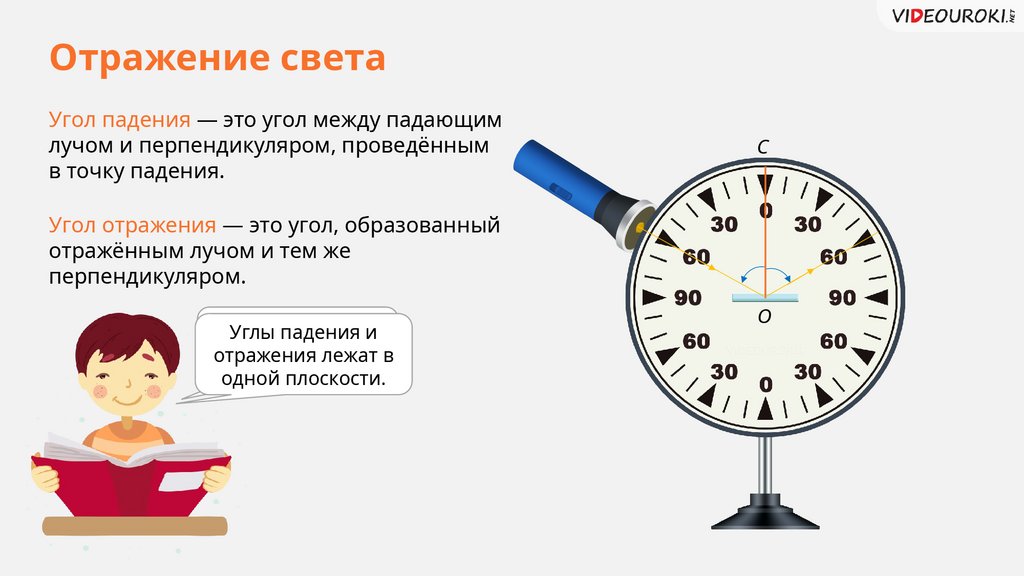 VIDEOUROKI.NET

Отражение света

Угол падения — это угол между падающим лучом и перпендикуляром, проведённым в точку падения.

Угол отражения — это угол, образованный отражённым лучом и тем же перпендикуляром.

Углы падения и отражения лежат в одной плоскости.

C
0
30
30
60
60
90
90
O
60
60
30
30
0